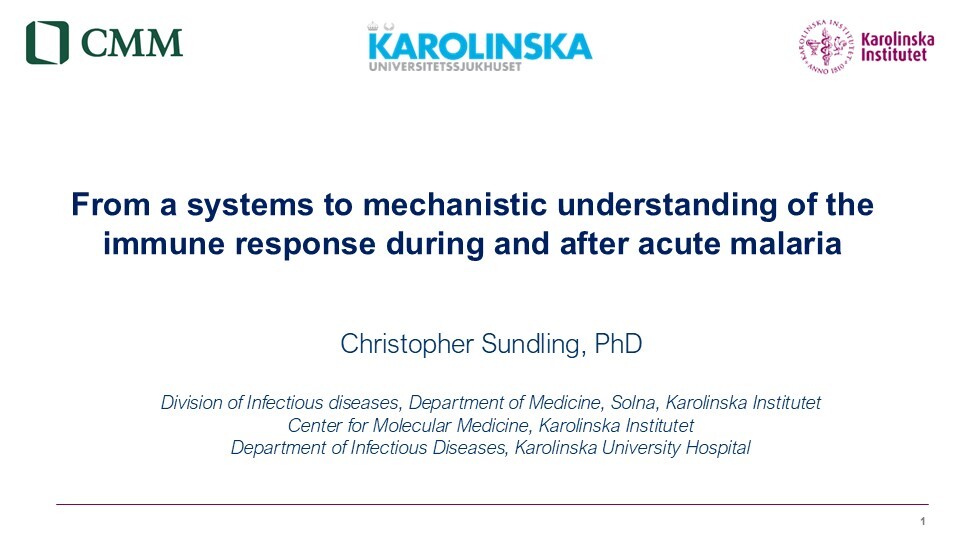 CMM

KAROLINSKA
UNIVERSITETSSJUKHUSET

Karolinska
Institutet

From a systems to mechanistic understanding of the immune response during and after acute malaria

Christopher Sundling, PhD

Division of Infectious diseases, Department of Medicine, Solna, Karolinska Institutet
Center for Molecular Medicine, Karolinska Institutet
Department of Infectious Diseases, Karolinska University Hospital

1